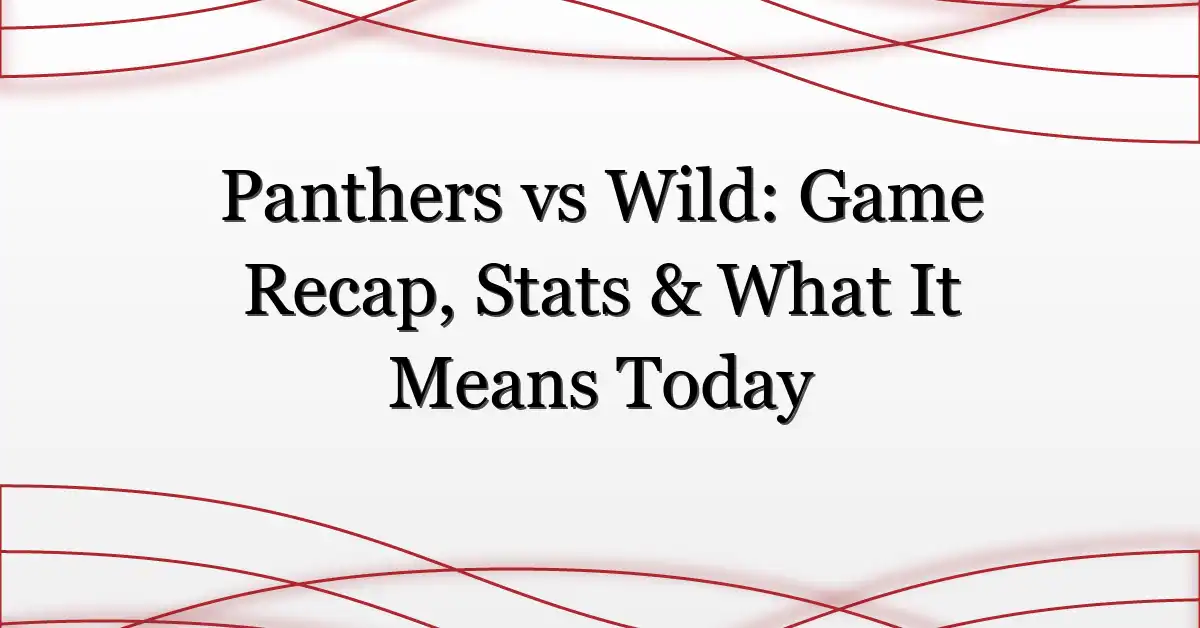 Panthers vs Wild: Game Recap, Stats & What It Means Today